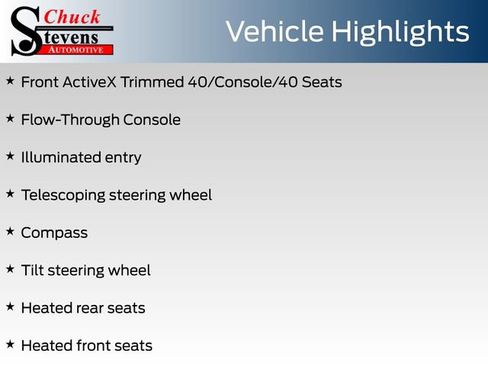 Chuck
Stevens
AUTOMOTIVE

Vehicle Highlights

★ Front ActiveX Trimmed 40/Console/40 Seats

★ Flow-Through Console

★ Illuminated entry

★ Telescoping steering wheel

★ Compass

★ Tilt steering wheel

★ Heated rear seats

★ Heated front seats